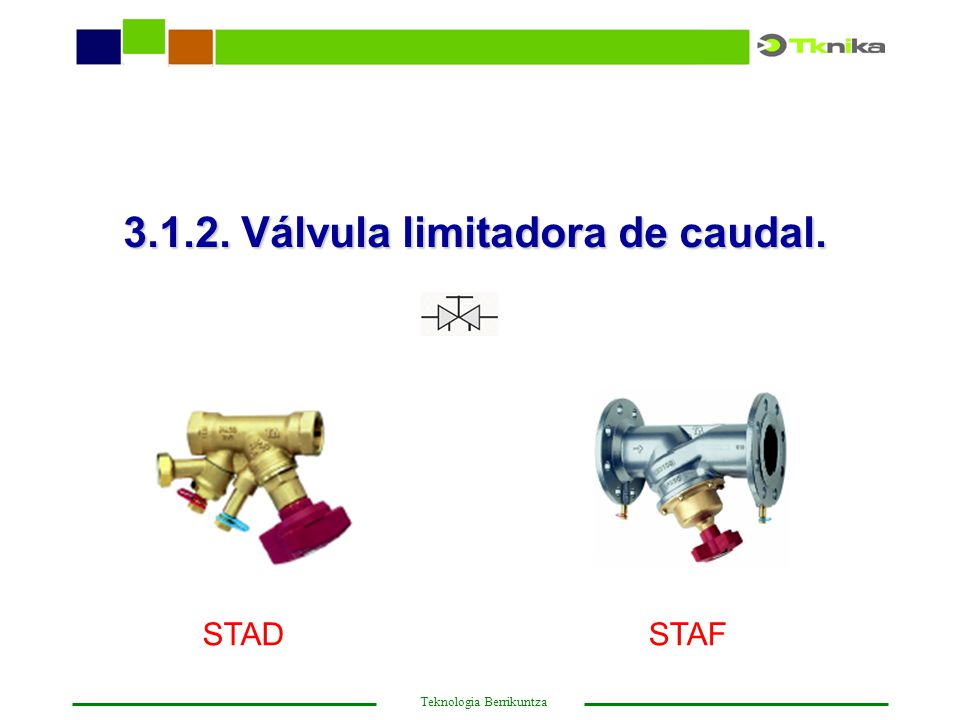 Tknika

3.1.2. Válvula limitadora de caudal.

STAD

STAF

Teknologia Berrikuntza